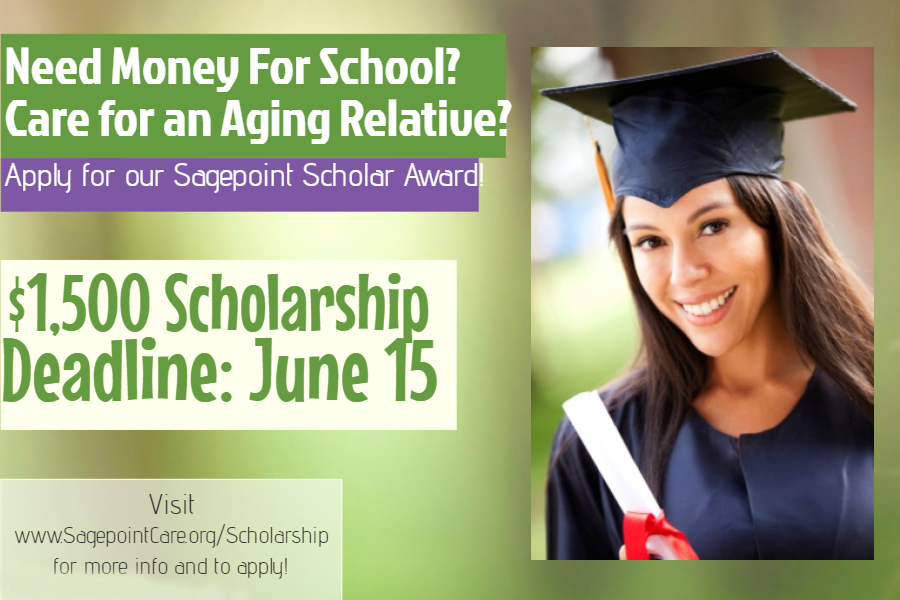 Need Money For School?
Care for an Aging Relative?

Apply for our Sagepoint Scholar Award!

$1,500 Scholarship
Deadline: June 15

Visit
www.SagepointCare.org/Scholarship
for more info and to apply!